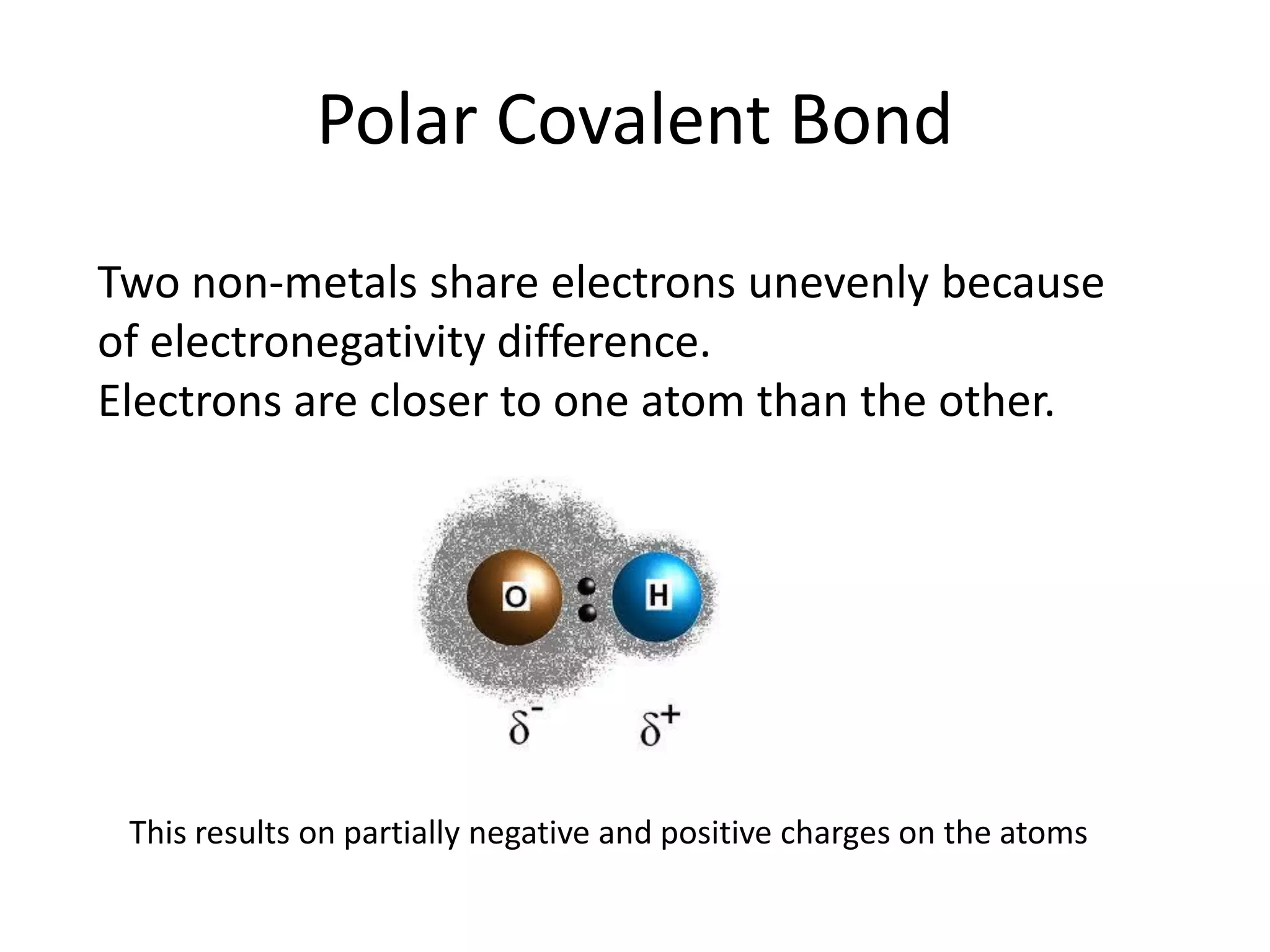 Polar Covalent Bond

Two non-metals share electrons unevenly because of electronegativity difference.
Electrons are closer to one atom than the other.

O H

$\delta^-$ $\delta^+$

This results on partially negative and positive charges on the atoms